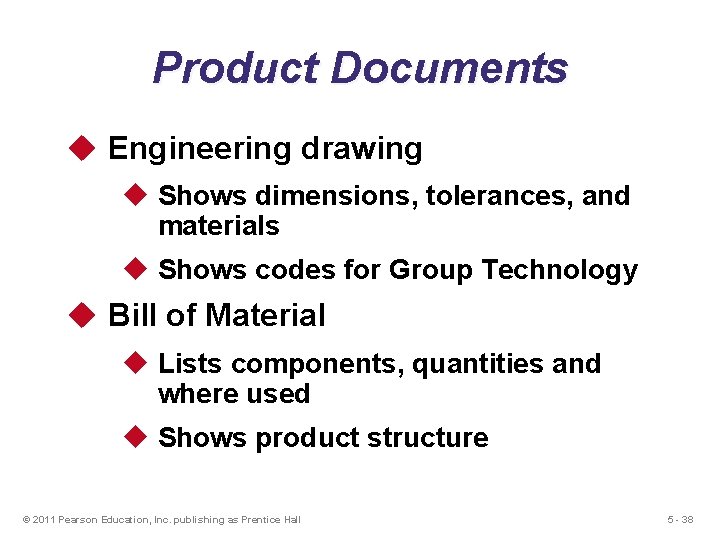 Product Documents

◆ Engineering drawing
◆ Shows dimensions, tolerances, and materials
◆ Shows codes for Group Technology

◆ Bill of Material
◆ Lists components, quantities and where used
◆ Shows product structure

© 2011 Pearson Education, Inc. publishing as Prentice Hall

5 - 38